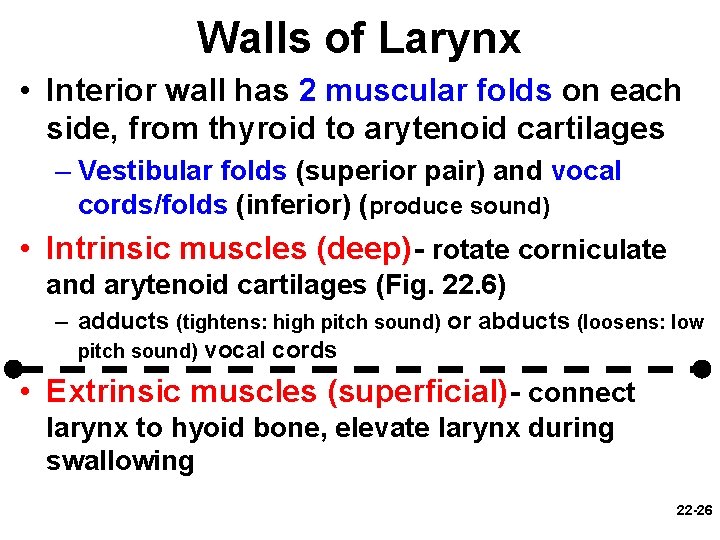 Walls of Larynx

• Interior wall has 2 muscular folds on each side, from thyroid to arytenoid cartilages

– Vestibular folds (superior pair) and vocal cords/folds (inferior) (produce sound)

• Intrinsic muscles (deep)- rotate corniculate and arytenoid cartilages (Fig. 22.6)

– adducts (tightens: high pitch sound) or abducts (loosens: low pitch sound) vocal cords

• Extrinsic muscles (superficial)- connect larynx to hyoid bone, elevate larynx during swallowing

22-26